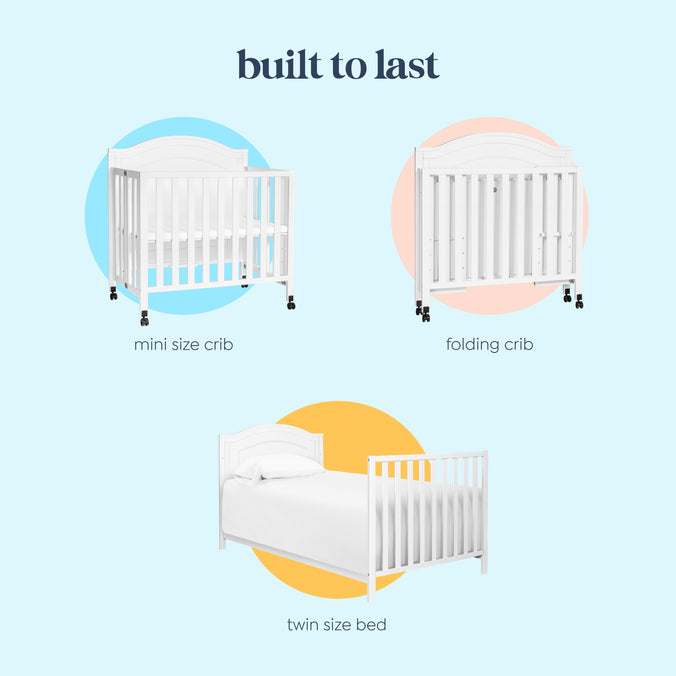 built to last

mini size crib

folding crib

twin size bed